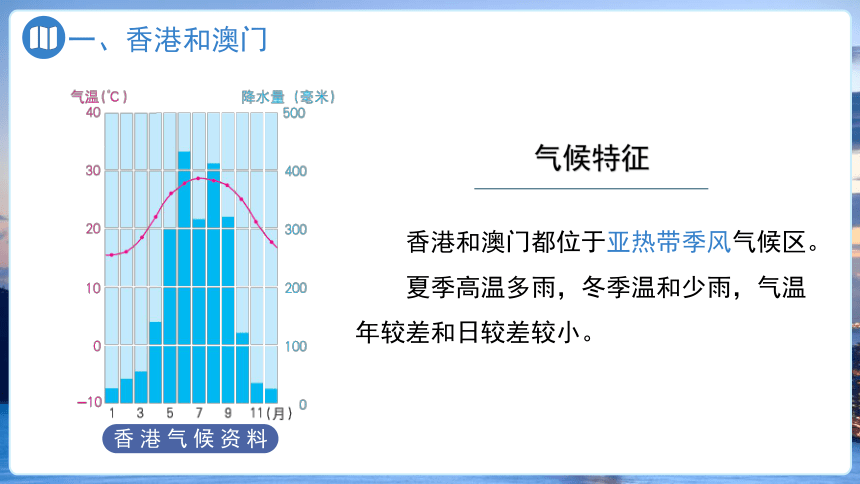 一、香港和澳门

气温(°C)
降水量(毫米)
40
30
20
10
0
−10
500
400
300
200
100
0
1 3 5 7 9 11(月)
香港气候资料

气候特征

香港和澳门都位于亚热带季风气候区。

夏季高温多雨，冬季温和少雨，气温年较差和日较差较小。